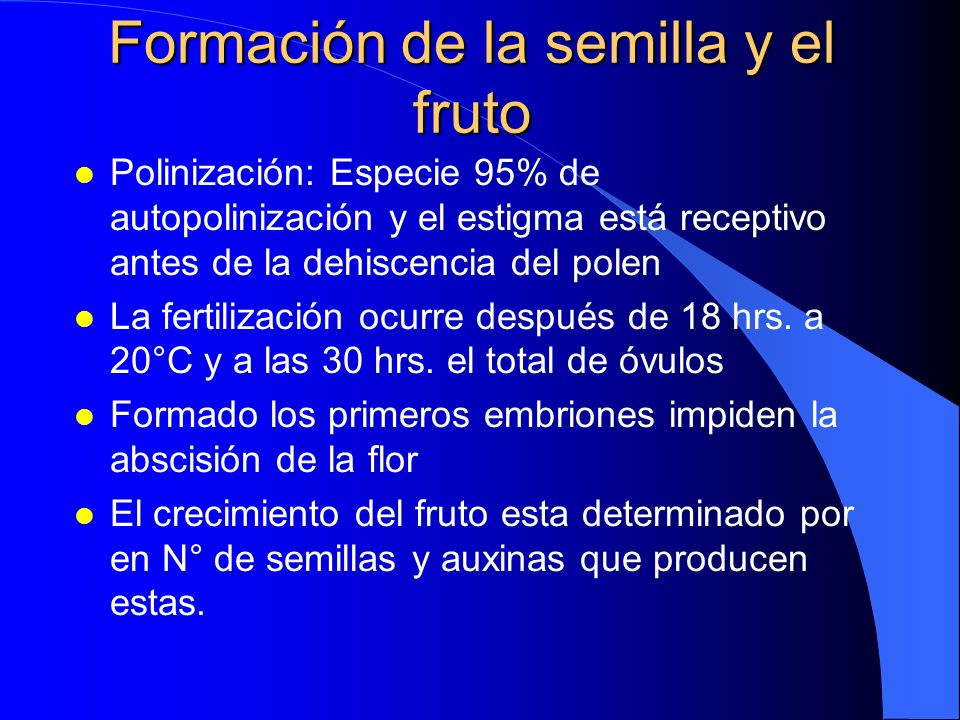 Formación de la semilla y el fruto

- Polinización: Especie 95% de autopolinización y el estigma está receptivo antes de la dehiscencia del polen
- La fertilización ocurre después de 18 hrs. a 20°C y a las 30 hrs. el total de óvulos
- Formado los primeros embriones impiden la abscisión de la flor
- El crecimiento del fruto esta determinado por en N° de semillas y auxinas que producen estas.